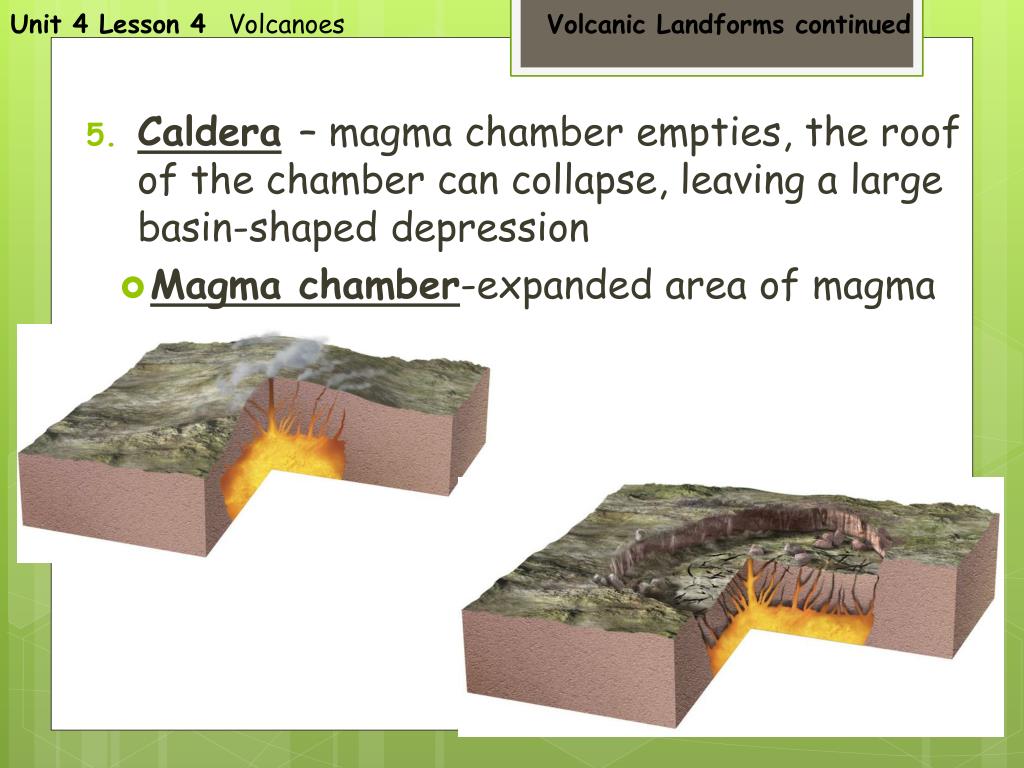 Unit 4 Lesson 4 Volcanoes

Volcanic Landforms continued

5. Caldera – magma chamber empties, the roof of the chamber can collapse, leaving a large basin-shaped depression

Magma chamber-expanded area of magma